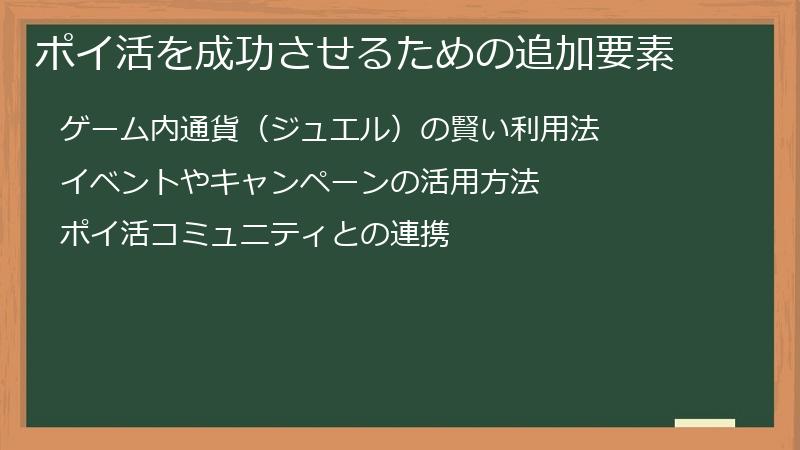 ポイ活を成功させるための追加要素

ゲーム内通貨（ジュエル）の賢い利用法

イベントやキャンペーンの活用方法

ポイ活コミュニティとの連携